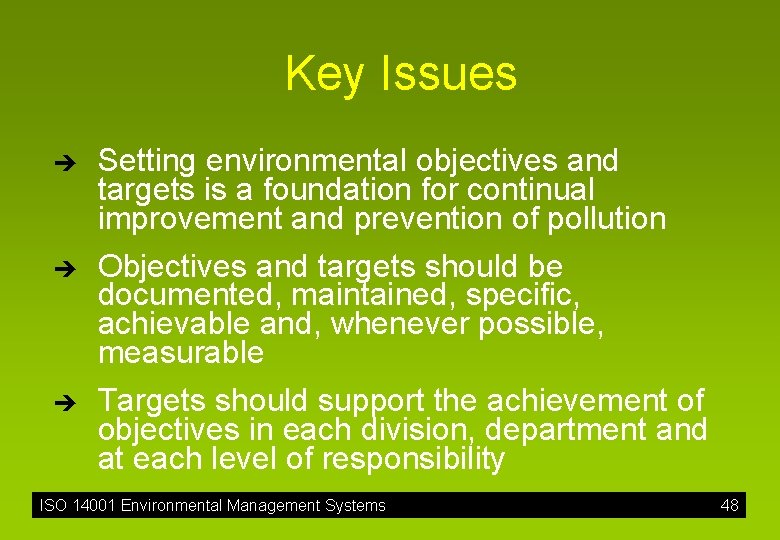 Key Issues

➔ Setting environmental objectives and targets is a foundation for continual improvement and prevention of pollution

➔ Objectives and targets should be documented, maintained, specific, achievable and, whenever possible, measurable

➔ Targets should support the achievement of objectives in each division, department and at each level of responsibility

ISO 14001 Environmental Management Systems 48